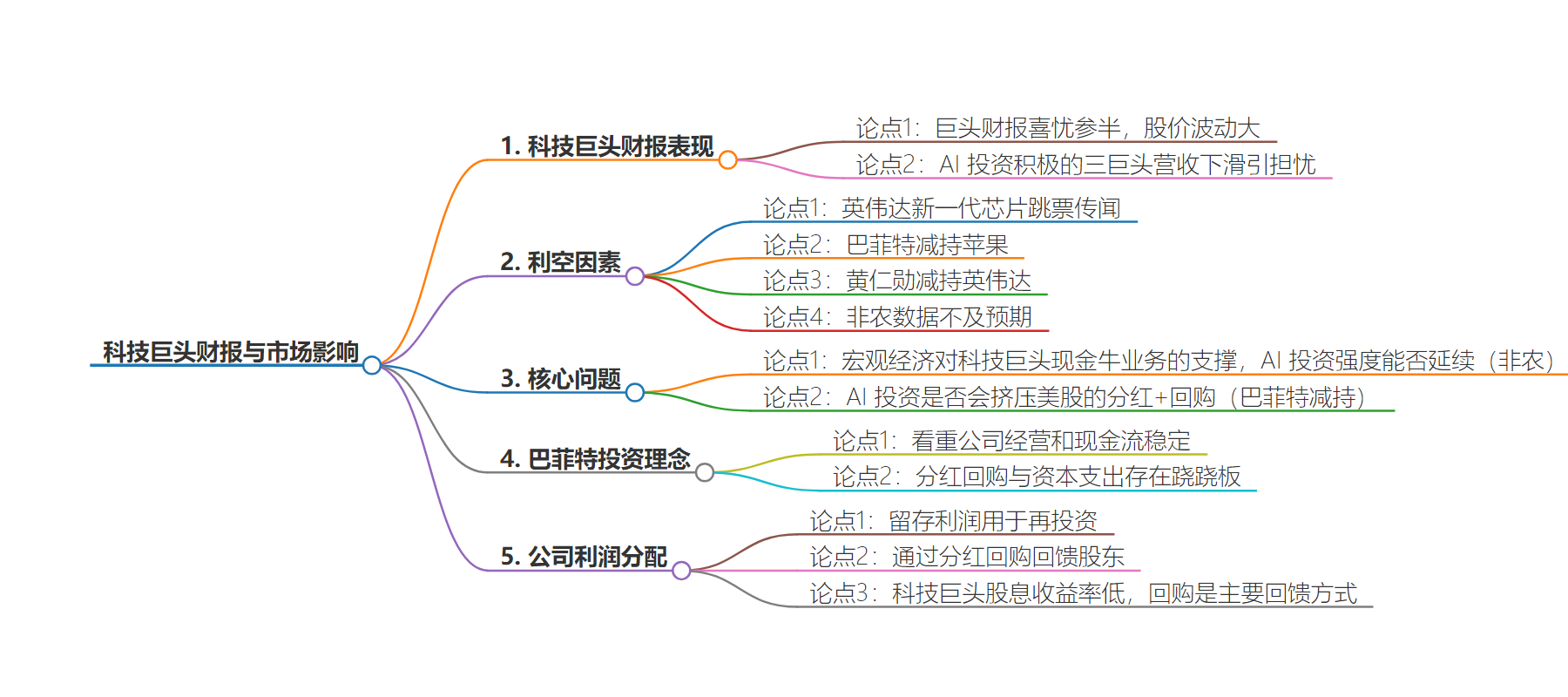 科技巨头财报与市场影响

1. 科技巨头财报表现

论点1：巨头财报喜忧参半，股价波动大

论点2：AI 投资积极的三巨头营收下滑引担忧

2. 利空因素

论点1：英伟达新一代芯片跳票传闻

论点2：巴菲特减持苹果

论点3：黄仁勋减持英伟达

论点4：非农数据不及预期

3. 核心问题

论点1：宏观经济对科技巨头现金牛业务的支撑，AI 投资强度能否延续（非农）

论点2：AI 投资是否会挤压美股的分红+回购（巴菲特减持）

4. 巴菲特投资理念

论点1：看重公司经营和现金流稳定

论点2：分红回购与资本支出存在跷跷板

5. 公司利润分配

论点1：留存利润用于再投资

论点2：通过分红回购回馈股东

论点3：科技巨头股息收益率低，回购是主要回馈方式